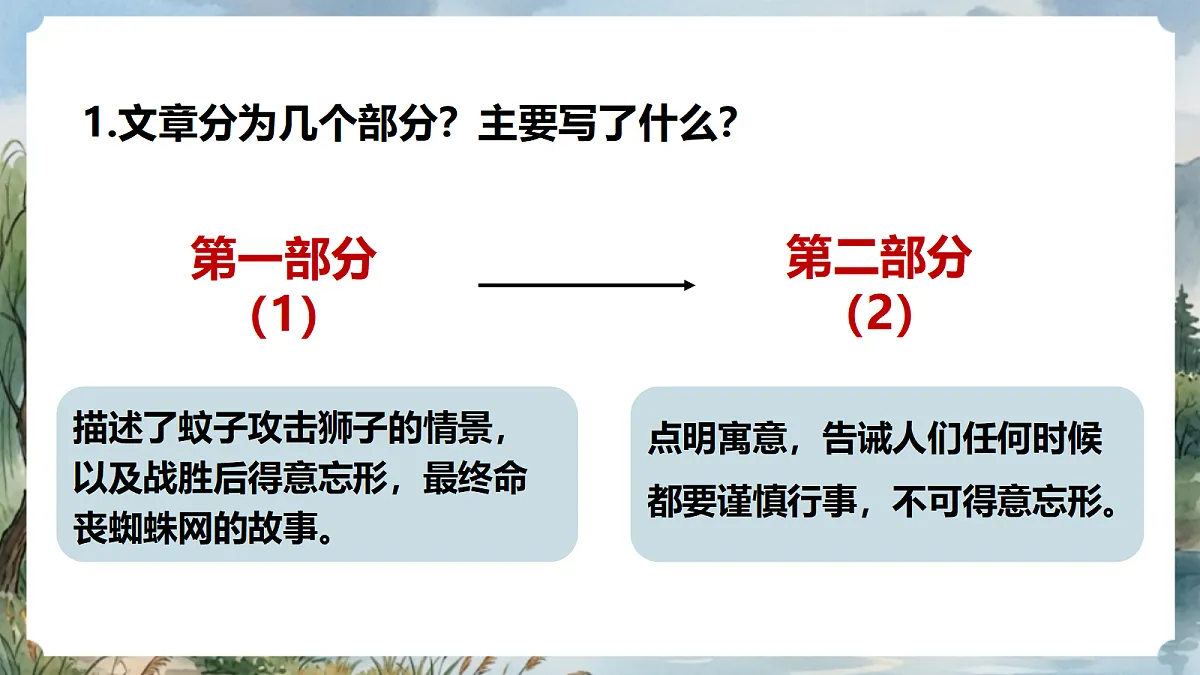 1.文章分为几个部分？主要写了什么？

第一部分
（1）

第二部分
（2）

描述了蚊子攻击狮子的情景，以及战胜后得意忘形，最终命丧蜘蛛网的故事。

点明寓意，告诫人们任何时候都要谨慎行事，不可得意忘形。